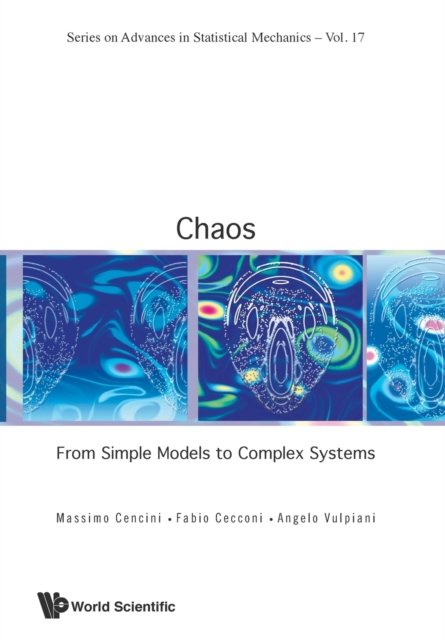 Series on Advances in Statistical Mechanics – Vol. 17

Chaos

From Simple Models to Complex Systems

Massimo Cencini • Fabio Cecconi • Angelo Vulpiani

World Scientific